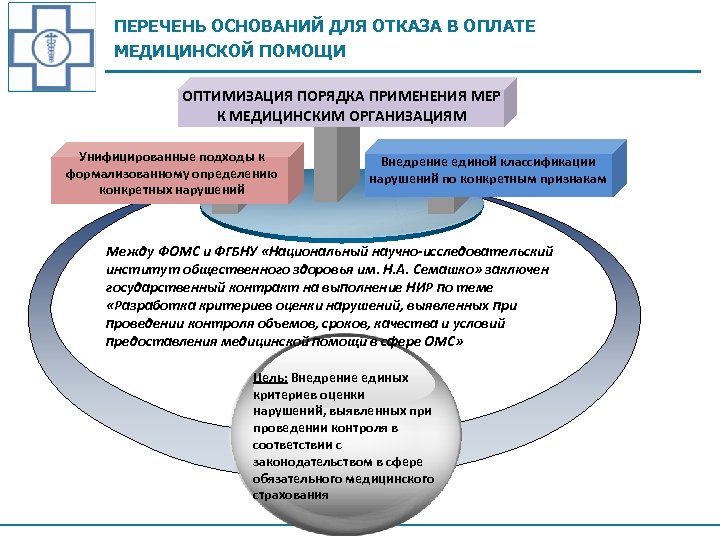 ПЕРЕЧЕНЬ ОСНОВАНИЙ ДЛЯ ОТКАЗА В ОПЛАТЕ МЕДИЦИНСКОЙ ПОМОЩИ

ОПТИМИЗАЦИЯ ПОРЯДКА ПРИМЕНЕНИЯ МЕР К МЕДИЦИНСКИМ ОРГАНИЗАЦИЯМ

Унифицированные подходы к формализованному определению конкретных нарушений

Внедрение единой классификации нарушений по конкретным признакам

Между ФОМС и ФГБНУ «Национальный научно-исследовательский институт общественного здоровья им. Н.А. Семашко» заключен государственный контракт на выполнение НИР по теме «Разработка критериев оценки нарушений, выявленных при проведении контроля объемов, сроков, качества и условий предоставления медицинской помощи в сфере ОМС»

Цель: Внедрение единых критериев оценки нарушений, выявленных при проведении контроля в соответствии с законодательством в сфере обязательного медицинского страхования